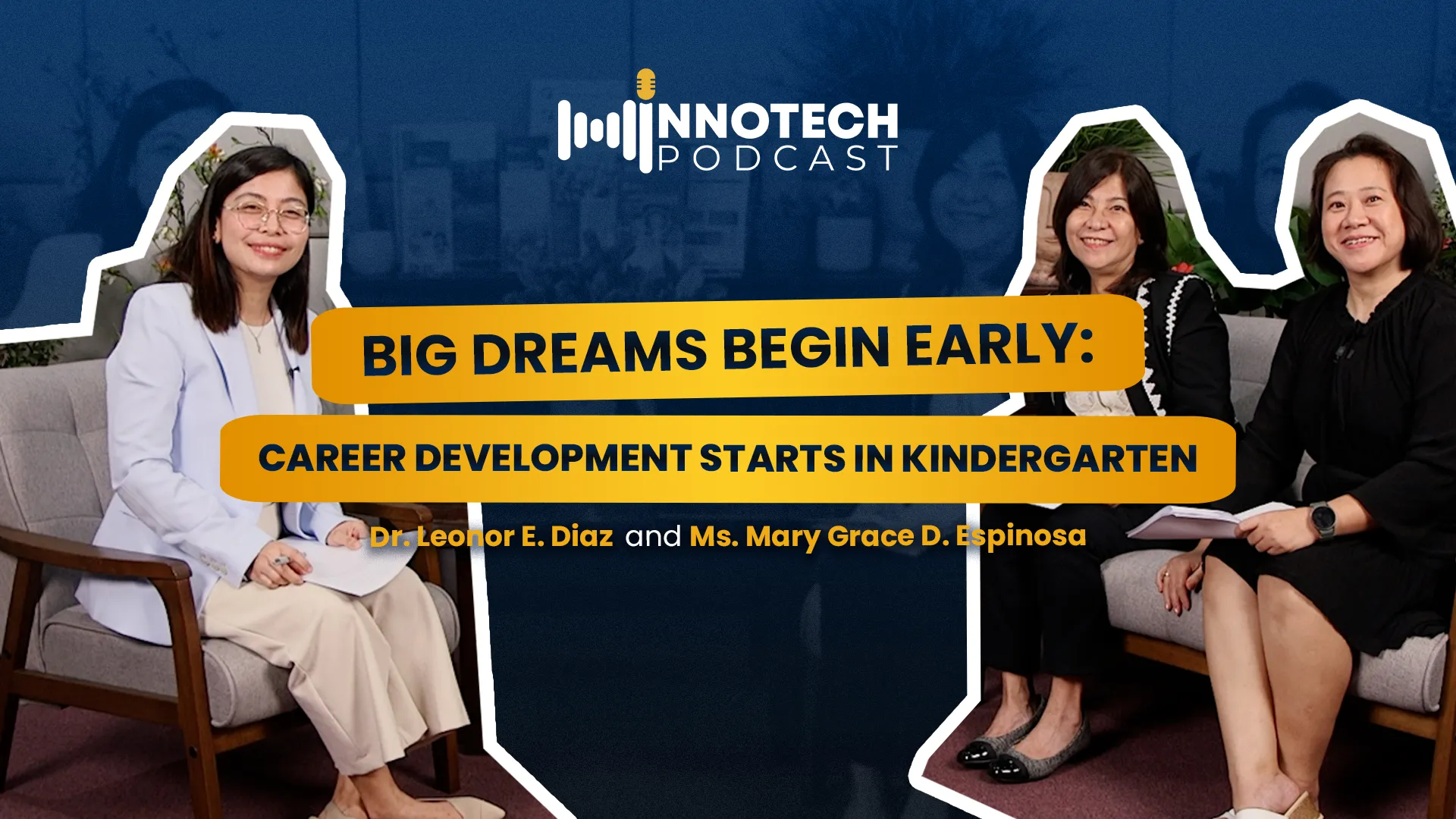 INNOTECH PODCAST

BIG DREAMS BEGIN EARLY:

CAREER DEVELOPMENT STARTS IN KINDERGARTEN

Dr. Leonor E. Diaz and Ms. Mary Grace D. Espinosa